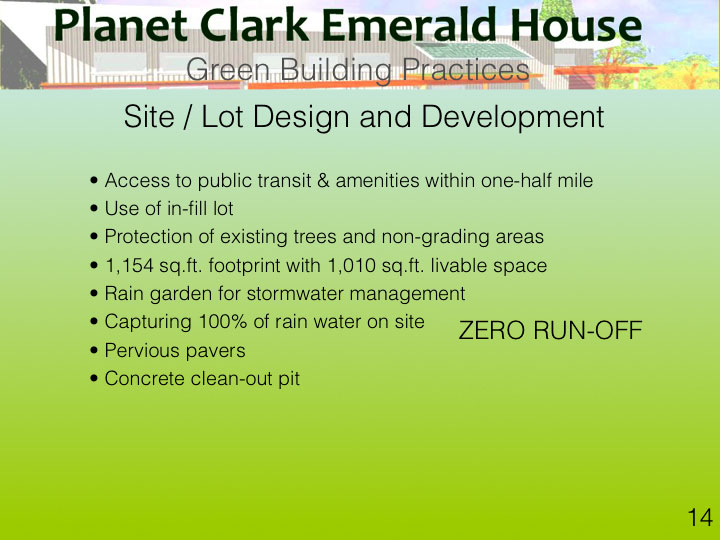 Planet Clark Emerald House
Green Building Practices

Site / Lot Design and Development

• Access to public transit & amenities within one-half mile
• Use of in-fill lot
• Protection of existing trees and non-grading areas
• 1,154 sq.ft. footprint with 1,010 sq.ft. livable space
• Rain garden for stormwater management
• Capturing 100% of rain water on site
• Pervious pavers
• Concrete clean-out pit

ZERO RUN-OFF

14